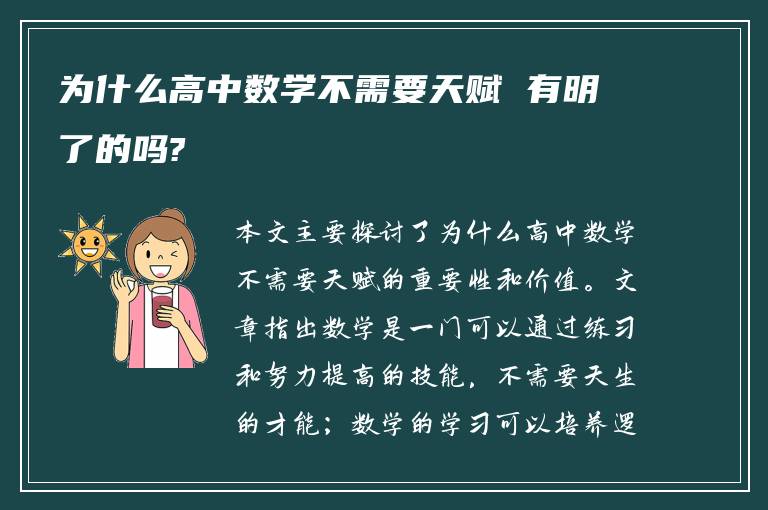 为什么高中数学不需要天赋 有明了的吗?

本文主要探讨了为什么高中数学不需要天赋的重要性和价值。文章指出数学是一门可以通过练习和努力提高的技能，不需要天生的才能；数学的学习可以培养逻